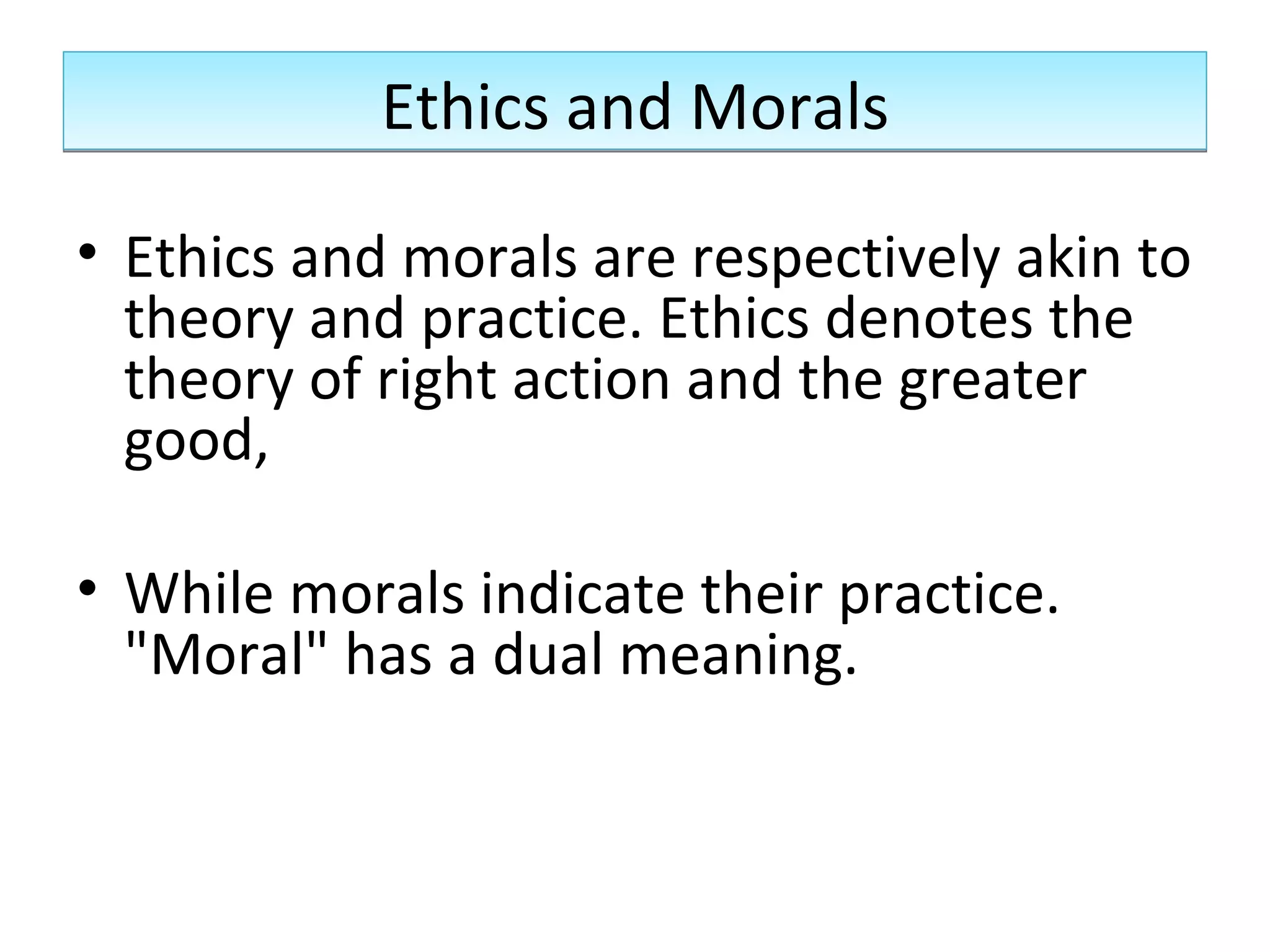 Ethics and Morals

• Ethics and morals are respectively akin to theory and practice. Ethics denotes the theory of right action and the greater good,

• While morals indicate their practice. "Moral" has a dual meaning.